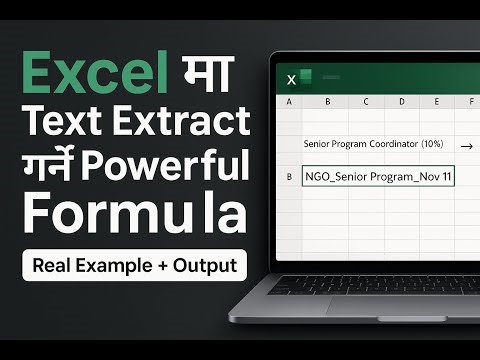 Excel मा Text Extract गर्ने Powerful Formu la

Real Example + Output

X

A B C D E F

Senior Program Coordinator (10%) →

B NGO_Senior Program_Nov 11